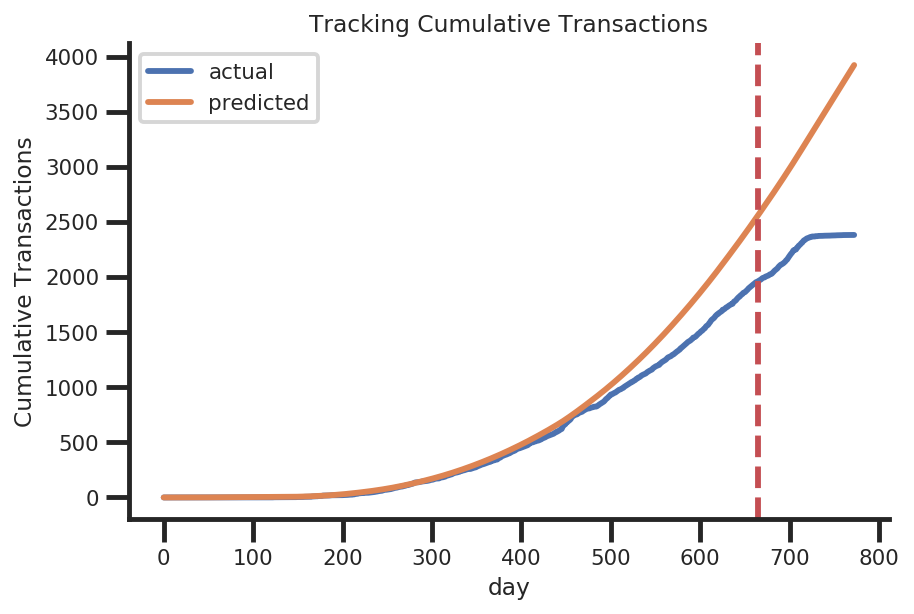 Tracking Cumulative Transactions

actual
predicted

Cumulative Transactions

4000
3500
3000
2500
2000
1500
1000
500
0

0
100
200
300
400
500
600
700
800

day